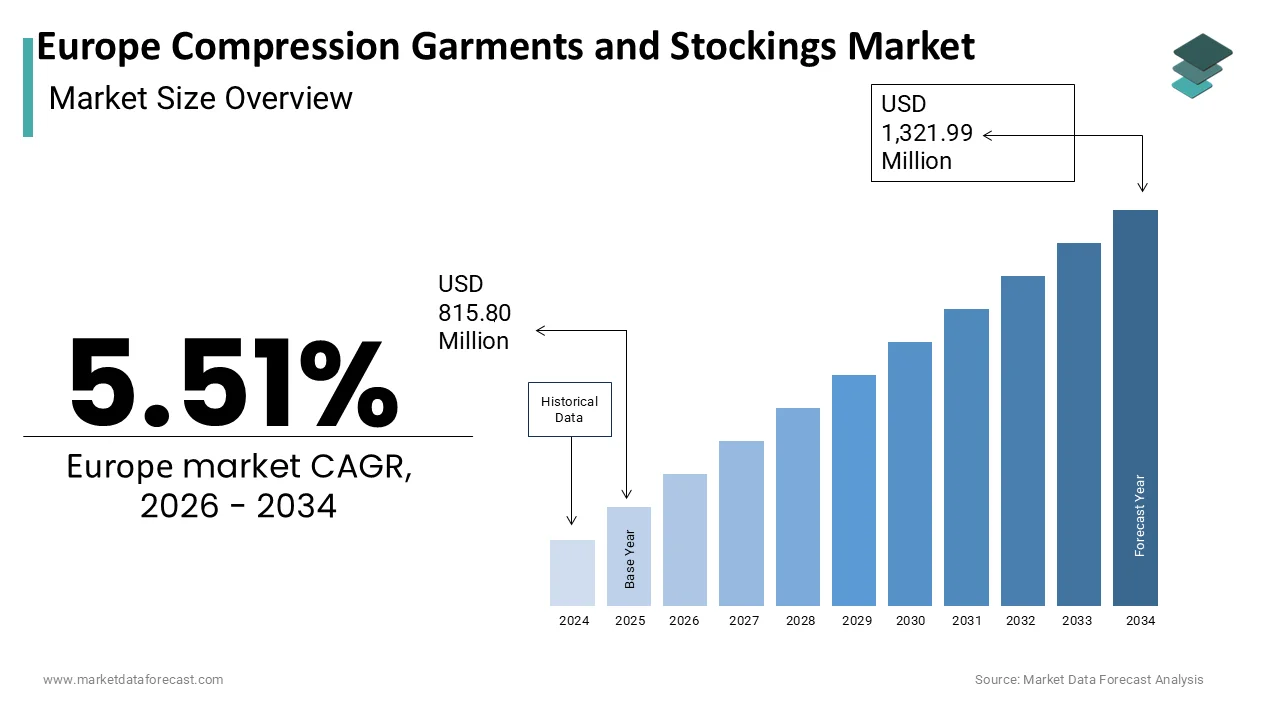 Europe Compression Garments and Stockings Market

Market Size Overview

USD 1,321.99 Million

USD 815.80 Million

5.51%

Europe market CAGR, 2026 - 2034

Historical Data

Base Year

Forecast Year

2024
2025
2026
2027
2028
2029
2030
2031
2032
2033
2034

www.marketdataforecast.com

Source: Market Data Forecast Analysis